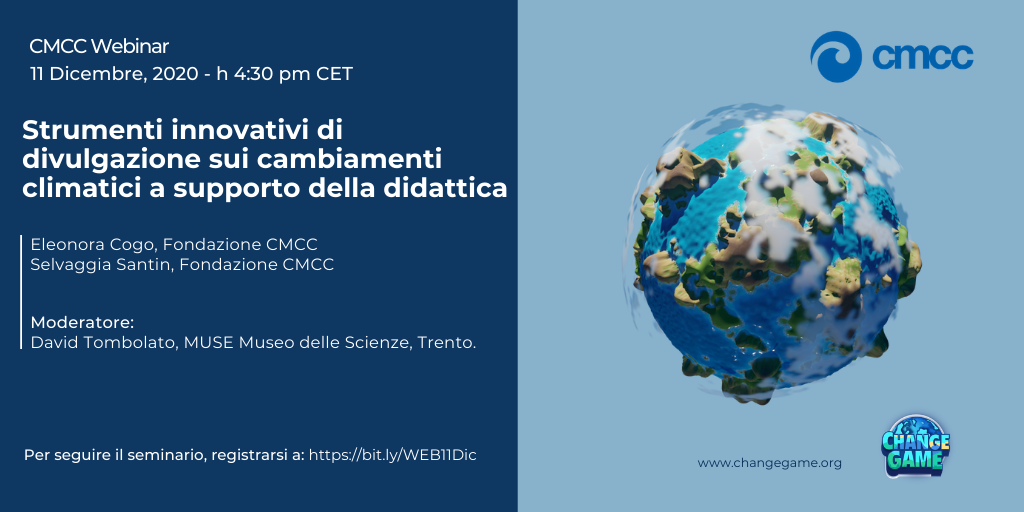 CMCC Webinar
11 Dicembre, 2020 - h 4:30 pm CET

Strumenti innovativi di divulgazione sui cambiamenti climatici a supporto della didattica

Eleonora Cogo, Fondazione CMCC
Selvaggia Santin, Fondazione CMCC

Moderatore:
David Tombolato, MUSE Museo delle Scienze, Trento.

Per seguire il seminario, registrarsi a: https://bit.ly/WEB11Dic

cmcc

www.changegame.org

CHANGE GAME